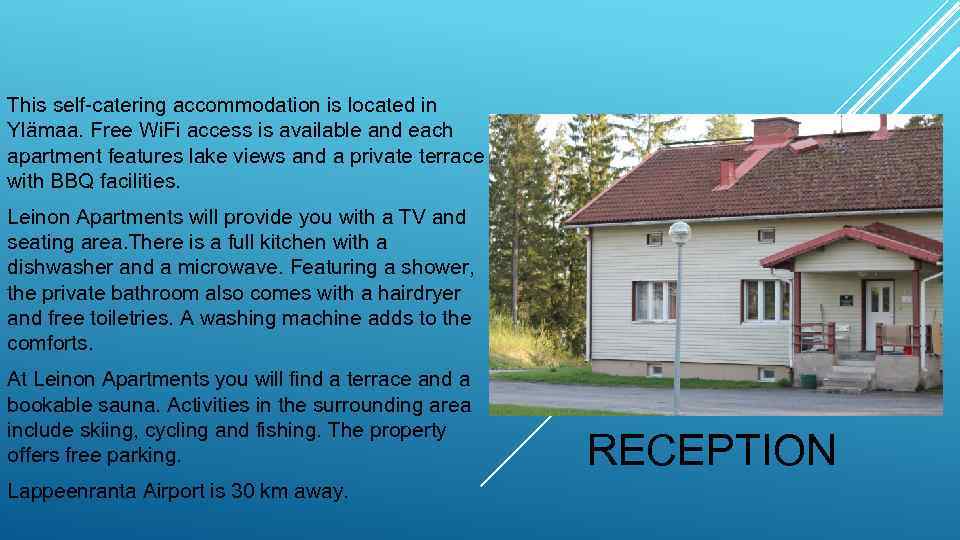 This self-catering accommodation is located in Ylämaa. Free WiFi access is available and each apartment features lake views and a private terrace with BBQ facilities.

Leinon Apartments will provide you with a TV and seating area.There is a full kitchen with a dishwasher and a microwave. Featuring a shower, the private bathroom also comes with a hairdryer and free toiletries. A washing machine adds to the comforts.

At Leinon Apartments you will find a terrace and a bookable sauna. Activities in the surrounding area include skiing, cycling and fishing. The property offers free parking.

Lappeenranta Airport is 30 km away.

RECEPTION